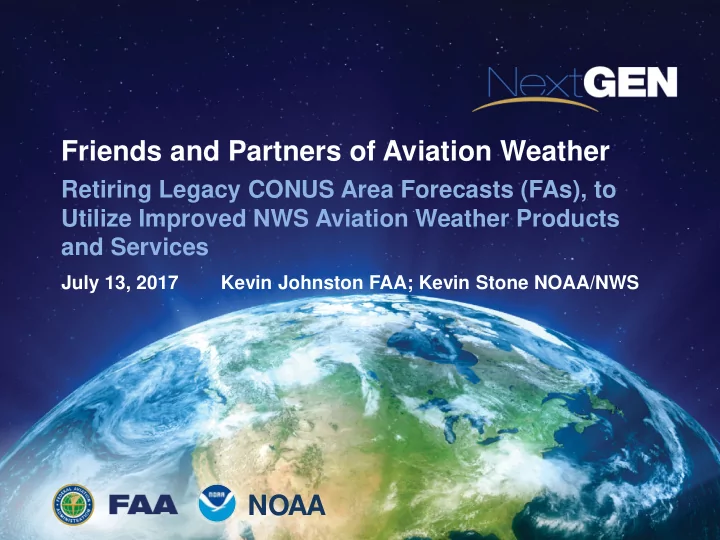 NextGEN

Friends and Partners of Aviation Weather

Retiring Legacy CONUS Area Forecasts (FAs), to Utilize Improved NWS Aviation Weather Products and Services

July 13, 2017 Kevin Johnston FAA; Kevin Stone NOAA/NWS

FEDERAL AVIATION ADMINISTRATION

FAA

NOAA

NOAA